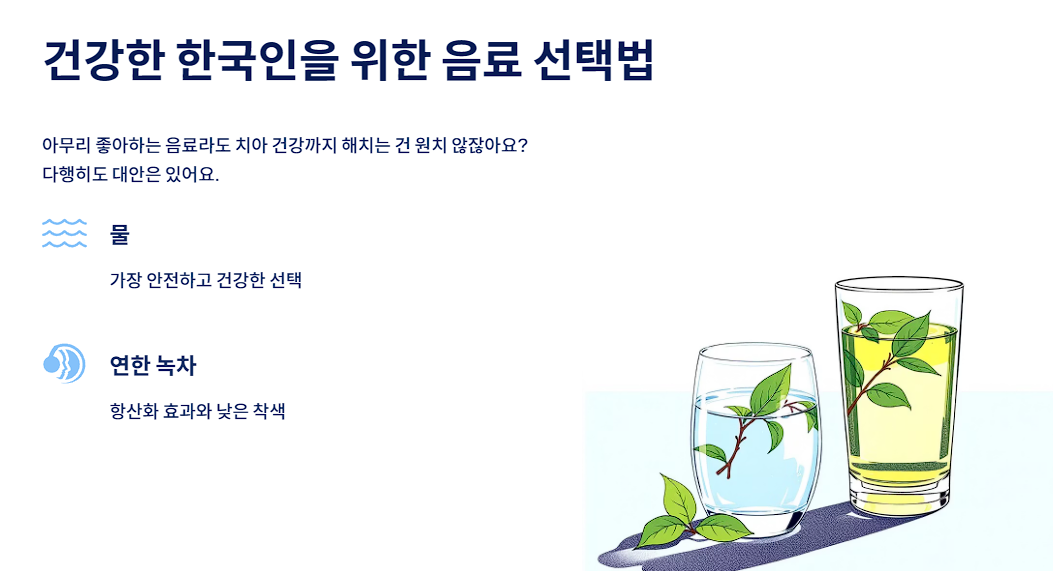 건강한 한국인을 위한 음료 선택법

아무리 좋아하는 음료라도 치아 건강까지 해치는 건 원치 않잖아요?
다행히도 대안은 있어요.

물

가장 안전하고 건강한 선택

연한 녹차

항산화 효과와 낮은 착색